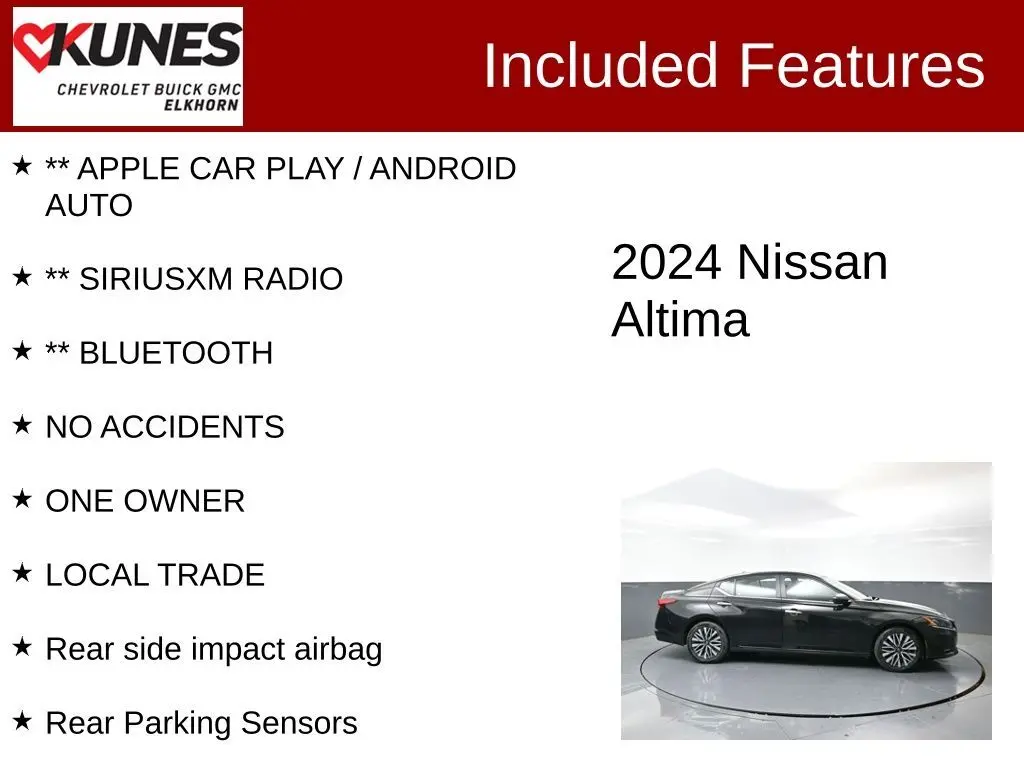 KUNES
CHEVROLET BUICK GMC
ELKHORN

Included Features

★ ** APPLE CAR PLAY / ANDROID AUTO

★ ** SIRIUSXM RADIO

★ ** BLUETOOTH

★ NO ACCIDENTS

★ ONE OWNER

★ LOCAL TRADE

★ Rear side impact airbag

★ Rear Parking Sensors

2024 Nissan Altima